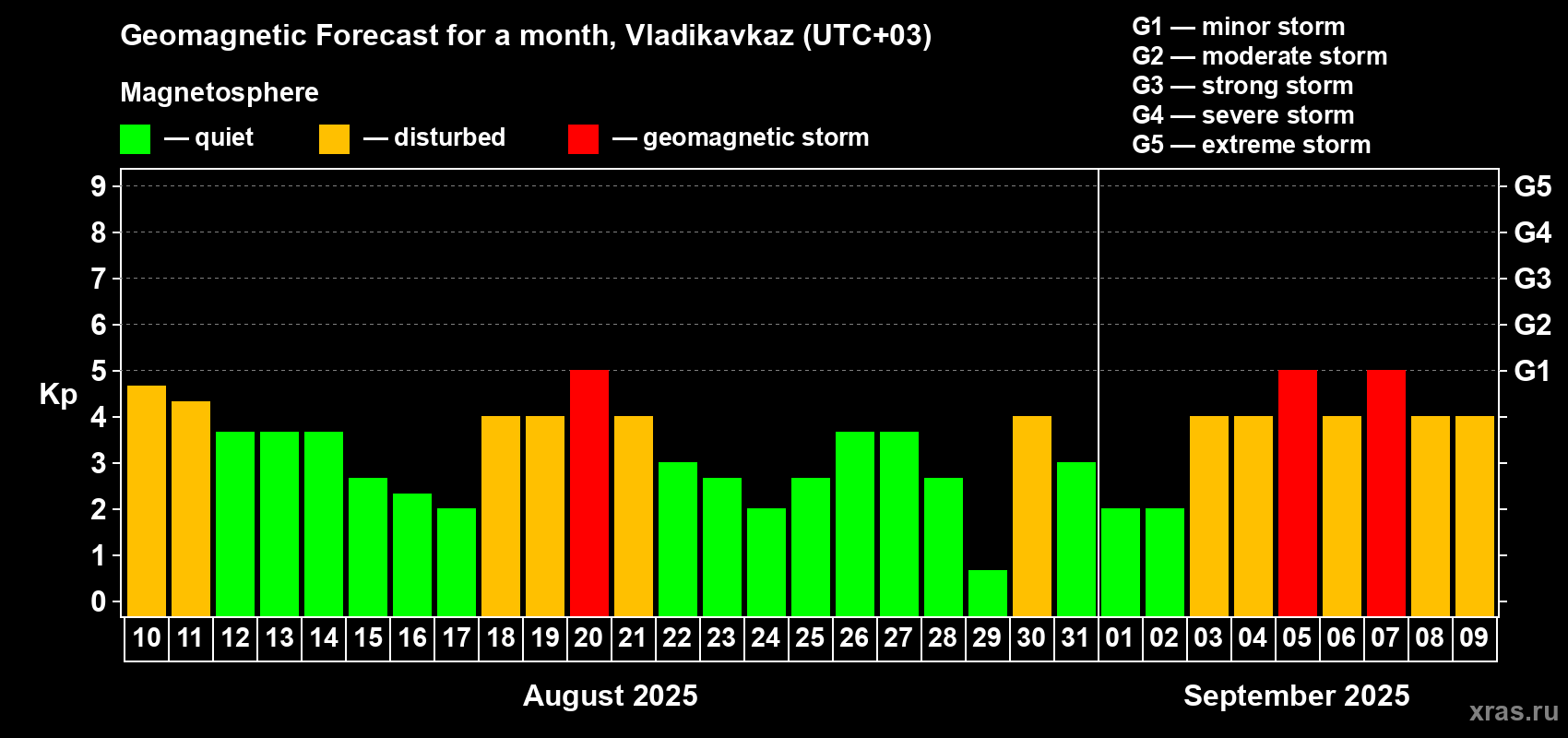 Geomagnetic Forecast for a month, Vladikavkaz (UTC+03)

Magnetosphere

— quiet — disturbed — geomagnetic storm

G1 — minor storm
G2 — moderate storm
G3 — strong storm
G4 — severe storm
G5 — extreme storm

Kp

9
8
7
6
5
4
3
2
1
0

G5
G4
G3
G2
G1

10 11 12 13 14 15 16 17 18 19 20 21 22 23 24 25 26 27 28 29 30 31 01 02 03 04 05 06 07 08 09

August 2025

September 2025

xras.ru